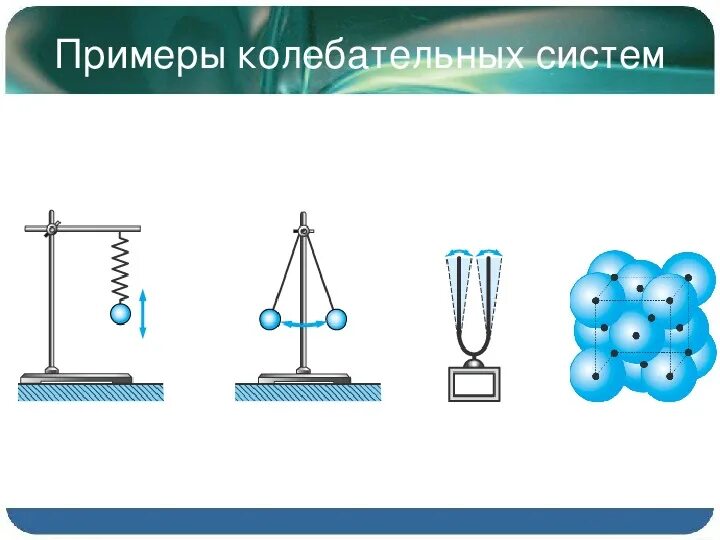 Примеры колебательных систем